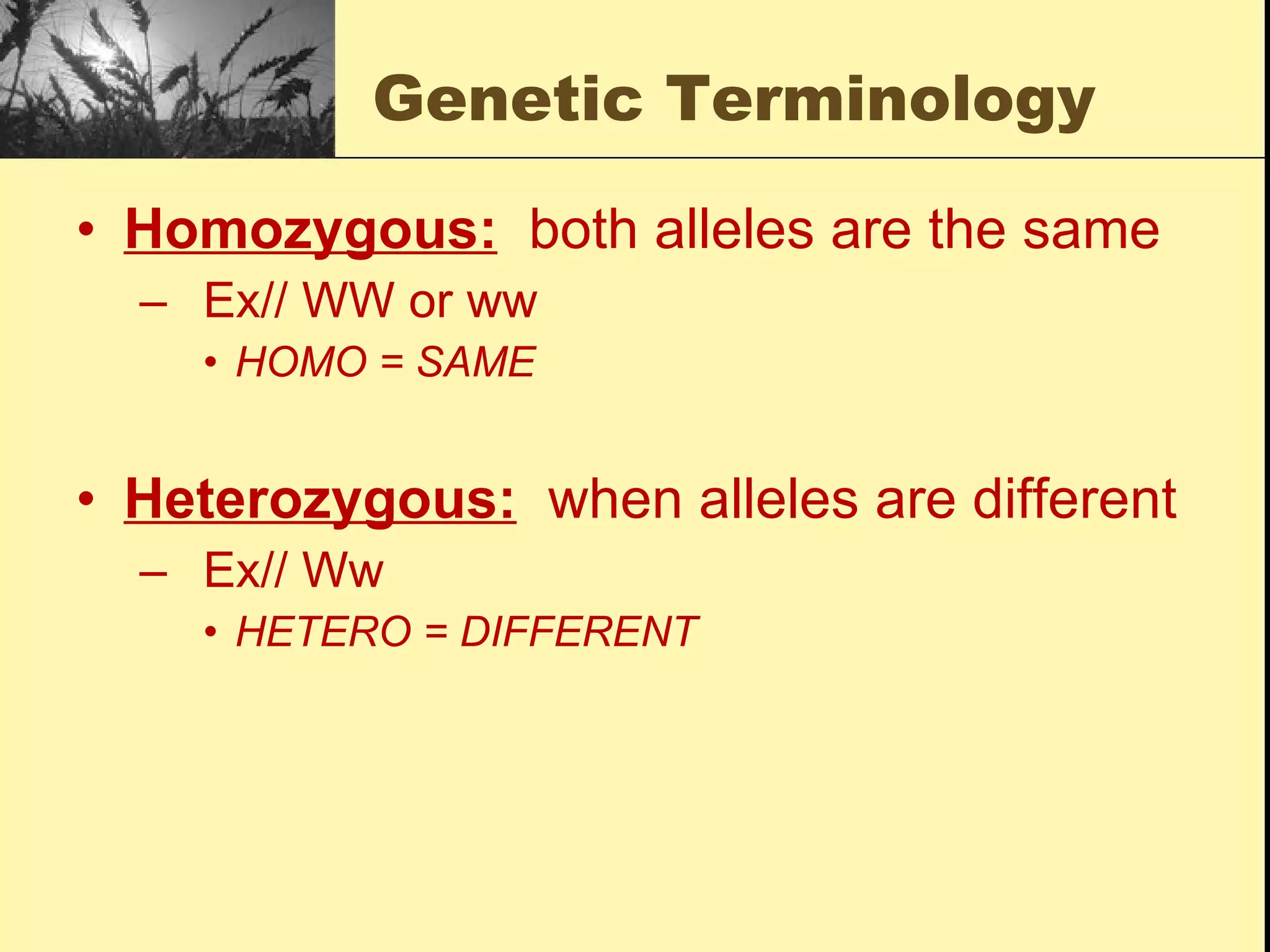 Genetic Terminology

• Homozygous: both alleles are the same
– Ex// WW or ww
• HOMO = SAME

• Heterozygous: when alleles are different
– Ex// Ww
• HETERO = DIFFERENT